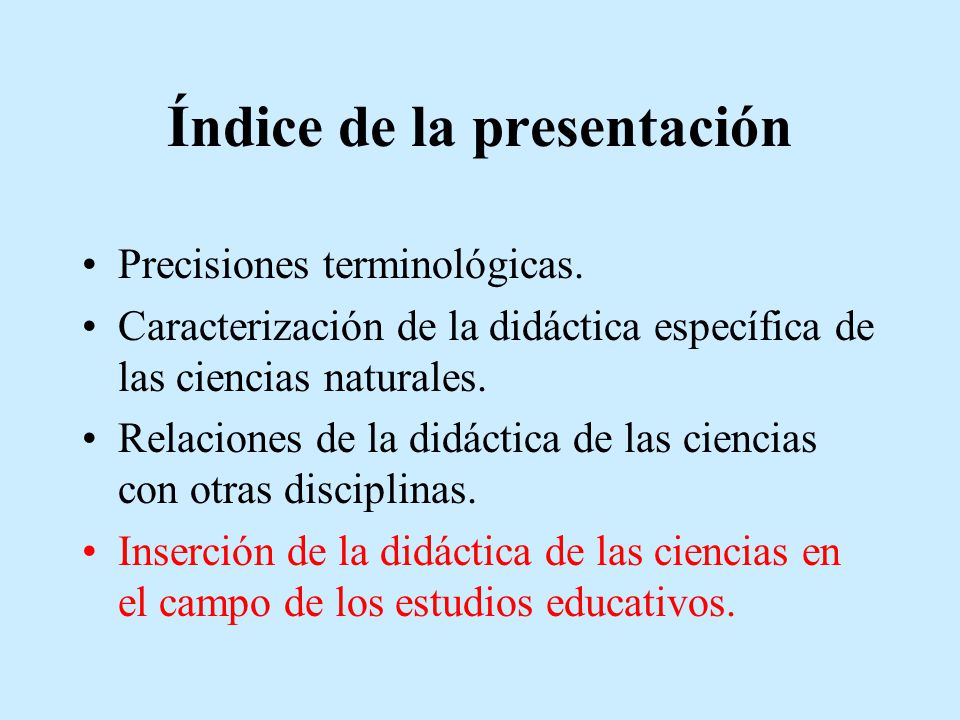 Índice de la presentación

• Precisiones terminológicas.
• Caracterización de la didáctica específica de las ciencias naturales.
• Relaciones de la didáctica de las ciencias con otras disciplinas.
• Inserción de la didáctica de las ciencias en el campo de los estudios educativos.